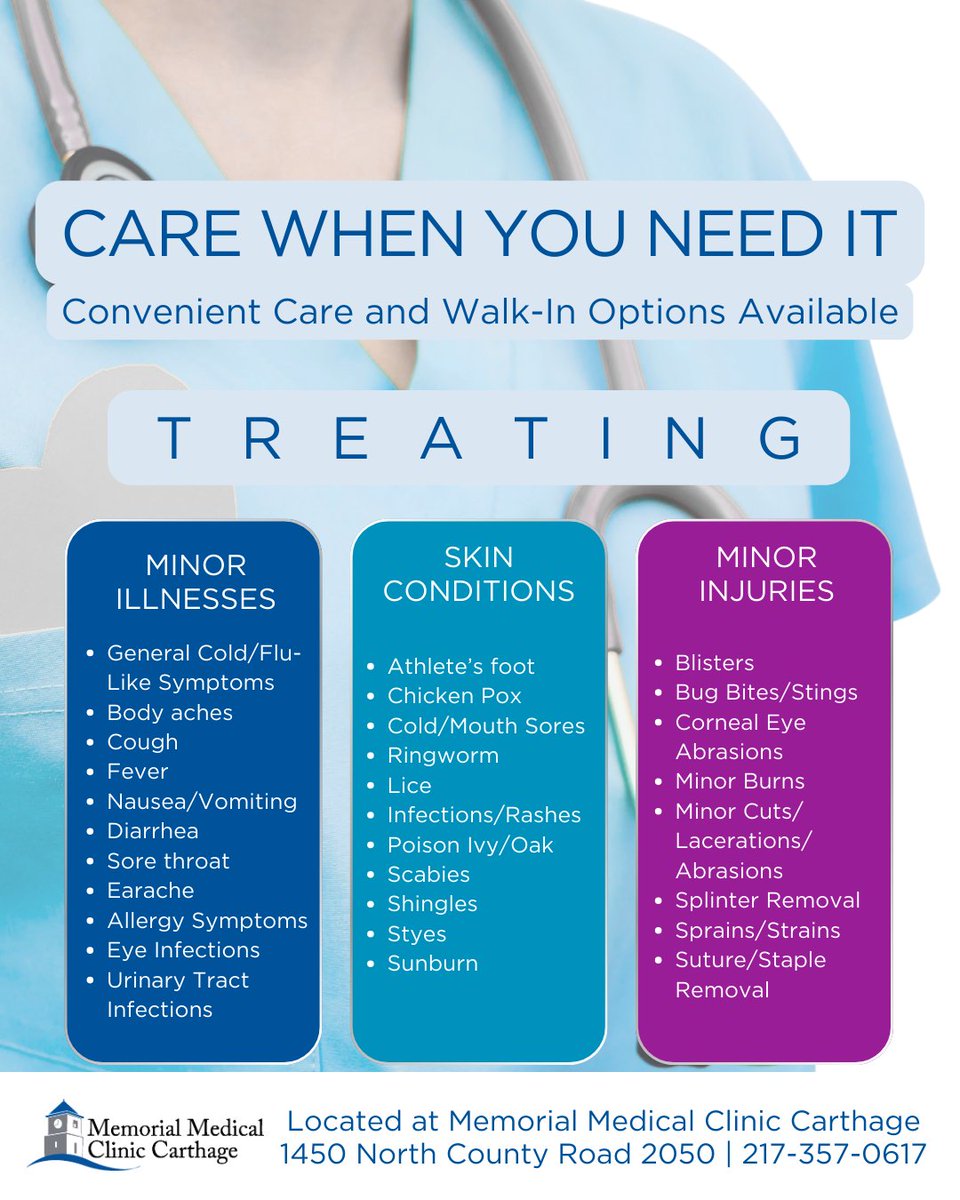 CARE WHEN YOU NEED IT

Convenient Care and Walk-In Options Available

TREATING

MINOR ILLNESSES

- General Cold/Flu-Like Symptoms
- Body aches
- Cough
- Fever
- Nausea/Vomiting
- Diarrhea
- Sore throat
- Earache
- Allergy Symptoms
- Eye Infections
- Urinary Tract Infections

SKIN CONDITIONS

- Athlete's foot
- Chicken Pox
- Cold/Mouth Sores
- Ringworm
- Lice
- Infections/Rashes
- Poison Ivy/Oak
- Scabies
- Shingles
- Styes
- Sunburn

MINOR INJURIES

- Blisters
- Bug Bites/Stings
- Corneal Eye Abrasions
- Minor Burns
- Minor Cuts/ Lacerations/ Abrasions
- Splinter Removal
- Sprains/Strains
- Suture/Staple Removal

Memorial Medical Clinic Carthage

Located at Memorial Medical Clinic Carthage
1450 North County Road 2050 | 217-357-0617